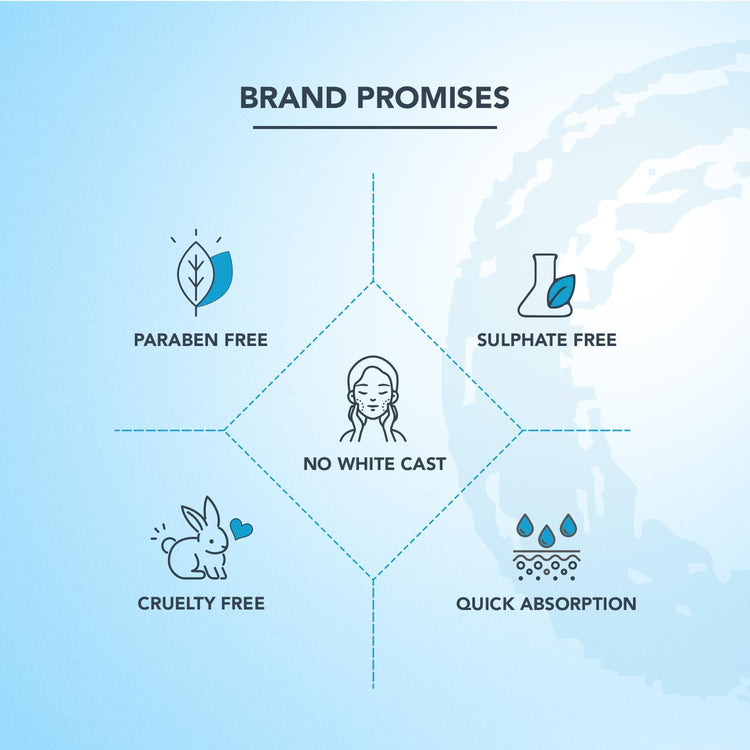 BRAND PROMISES

PARABEN FREE

SULPHATE FREE

NO WHITE CAST

CRUELTY FREE

QUICK ABSORPTION